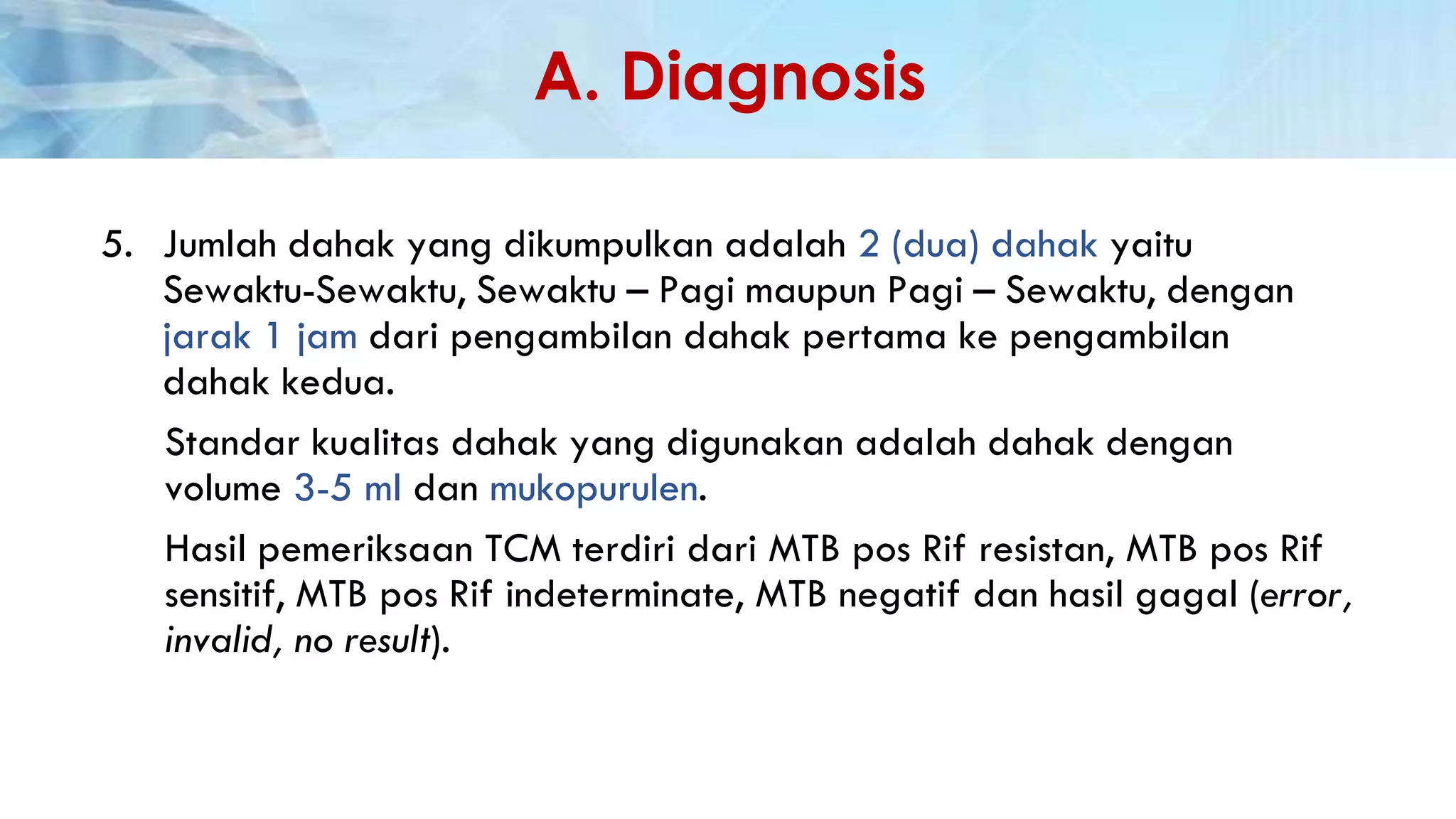 A. Diagnosis

5. Jumlah dahak yang dikumpulkan adalah 2 (dua) dahak yaitu Sewaktu-Sewaktu, Sewaktu – Pagi maupun Pagi – Sewaktu, dengan jarak 1 jam dari pengambilan dahak pertama ke pengambilan dahak kedua.

Standar kualitas dahak yang digunakan adalah dahak dengan volume 3-5 ml dan mukopurulen.

Hasil pemeriksaan TCM terdiri dari MTB pos Rif resistan, MTB pos Rif sensitif, MTB pos Rif indeterminate, MTB negatif dan hasil gagal (error, invalid, no result).